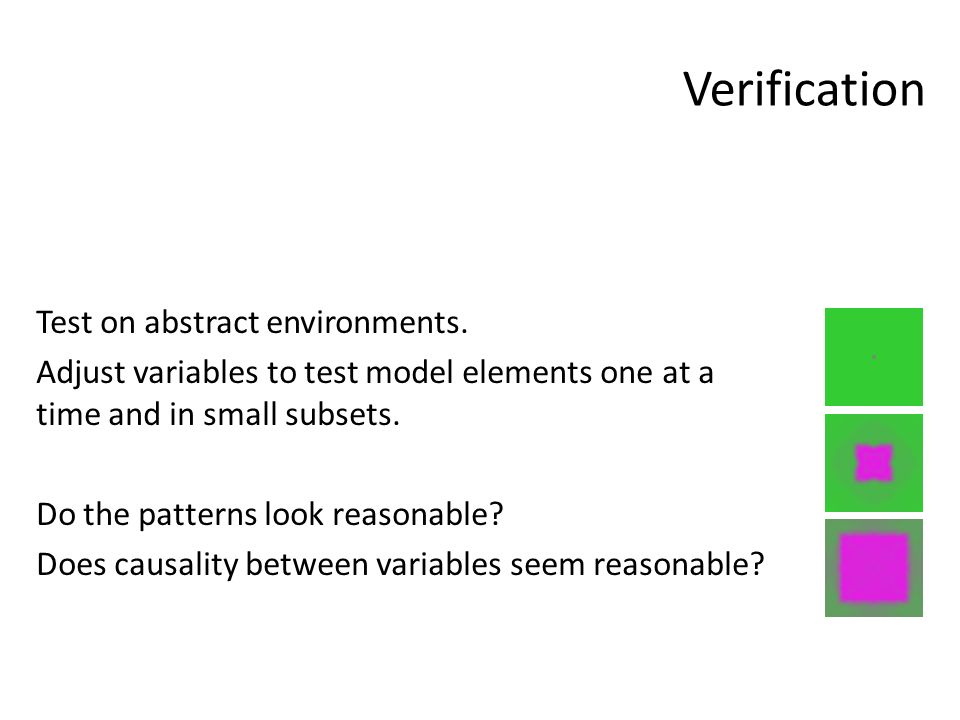 Verification

Test on abstract environments.

Adjust variables to test model elements one at a time and in small subsets.

Do the patterns look reasonable?

Does causality between variables seem reasonable?